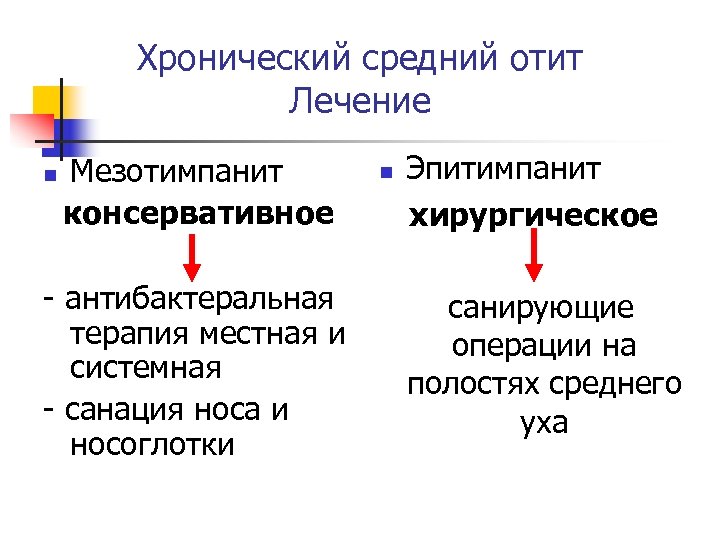 Хронический средний отит
Лечение

Мезотимпанит
консервативное

- антибактеральная терапия местная и системная
- санация носа и носоглотки

Эпитимпанит
хирургическое

санирующие операции на полостях среднего уха